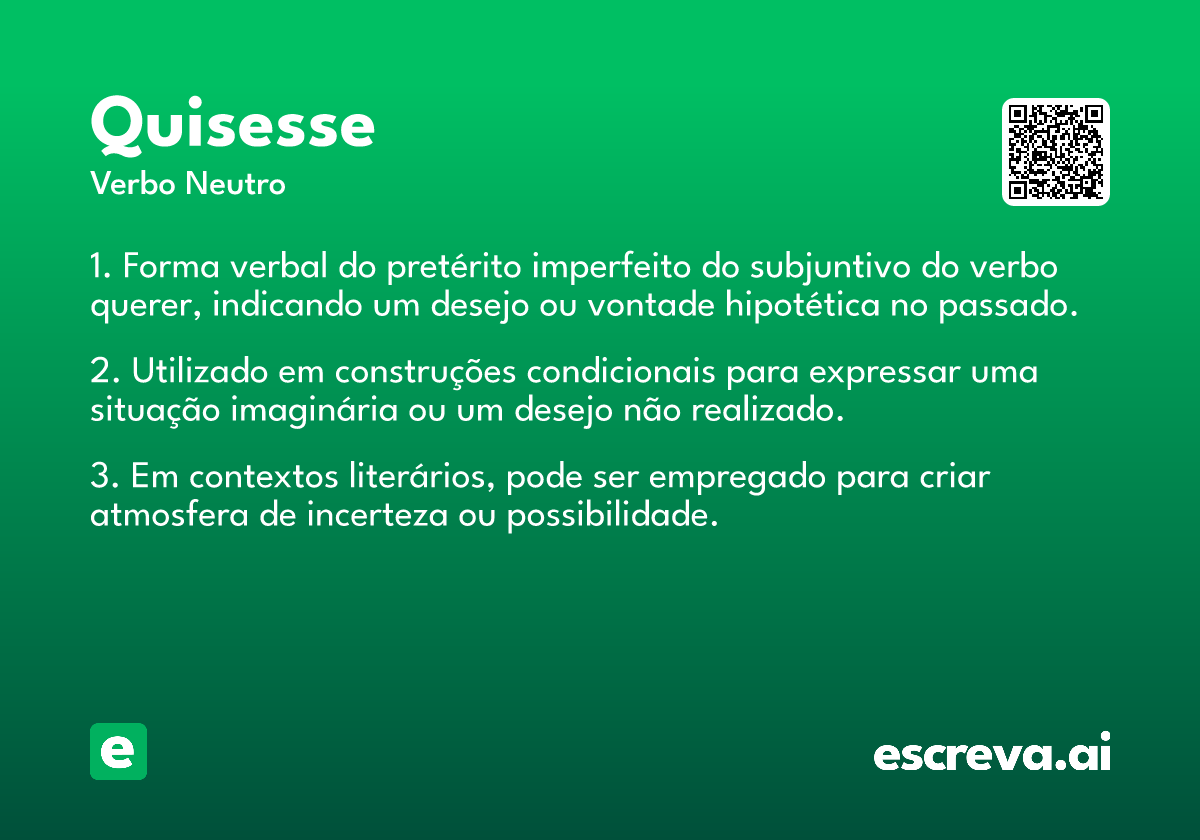 Quisesse
Verbo Neutro

1. Forma verbal do pretérito imperfeito do subjuntivo do verbo querer, indicando um desejo ou vontade hipotética no passado.

2. Utilizado em construções condicionais para expressar uma situação imaginária ou um desejo não realizado.

3. Em contextos literários, pode ser empregado para criar atmosfera de incerteza ou possibilidade.

e

escreva.ai